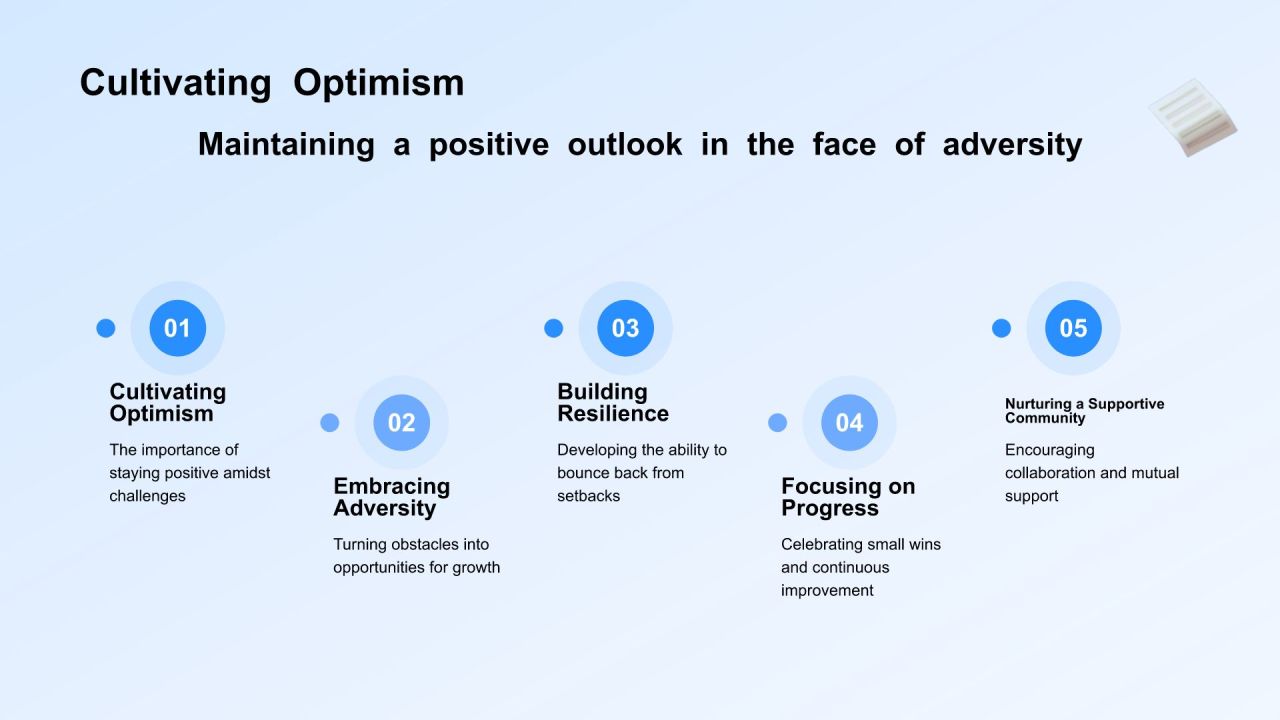 Cultivating Optimism

Maintaining a positive outlook in the face of adversity

01

Cultivating Optimism

The importance of staying positive amidst challenges

02

Embracing Adversity

Turning obstacles into opportunities for growth

03

Building Resilience

Developing the ability to bounce back from setbacks

04

Focusing on Progress

Celebrating small wins and continuous improvement

05

Nurturing a Supportive Community

Encouraging collaboration and mutual support